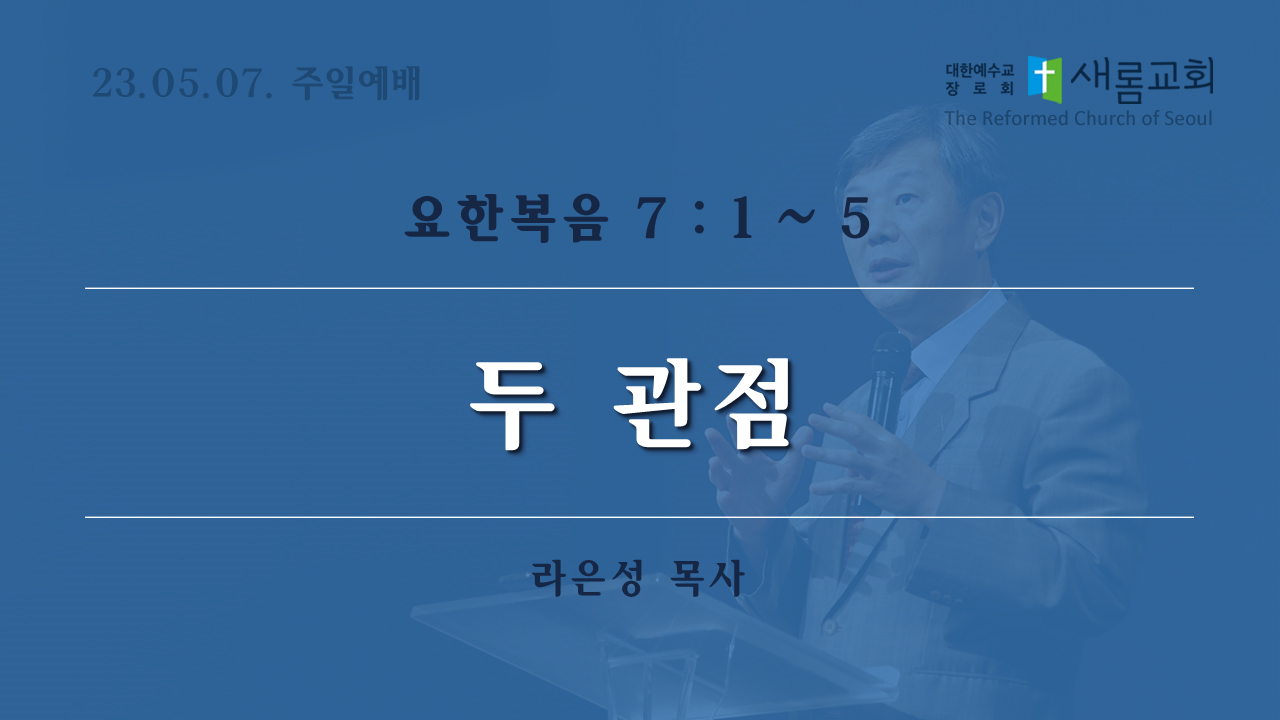 23.05.07. 주일예배

대한예수교 장로회 새롬교회
The Reformed Church of Seoul

요한복음 7 : 1 ~ 5

두 관점

라은성 목사